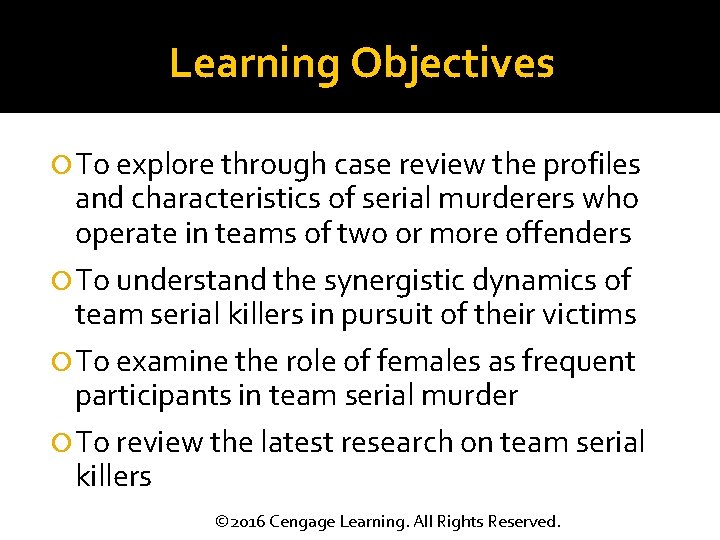 Learning Objectives

To explore through case review the profiles and characteristics of serial murderers who operate in teams of two or more offenders

To understand the synergistic dynamics of team serial killers in pursuit of their victims

To examine the role of females as frequent participants in team serial murder

To review the latest research on team serial killers

©2016 Cengage Learning. All Rights Reserved.